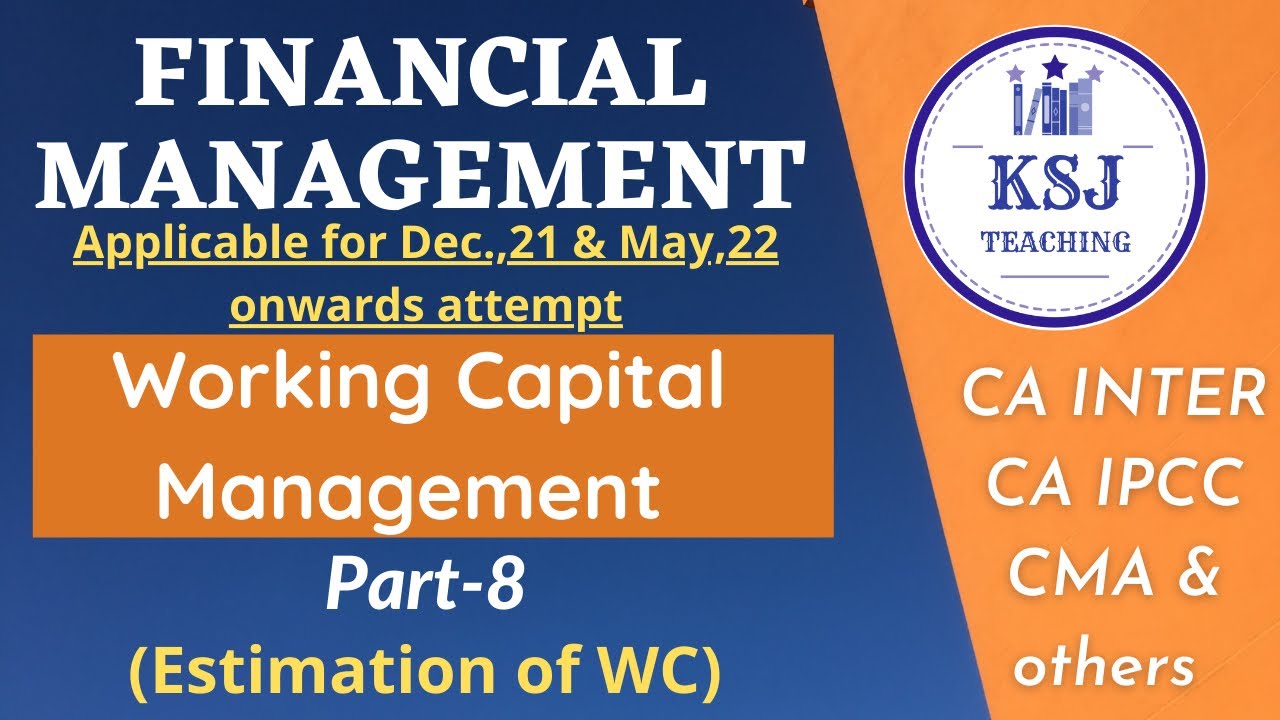 FINANCIAL MANAGEMENT

Applicable for Dec.,21 & May,22 onwards attempt

Working Capital Management

Part-8

(Estimation of WC)

KSJ
TEACHING

CA INTER
CA IPCC
CMA &
others